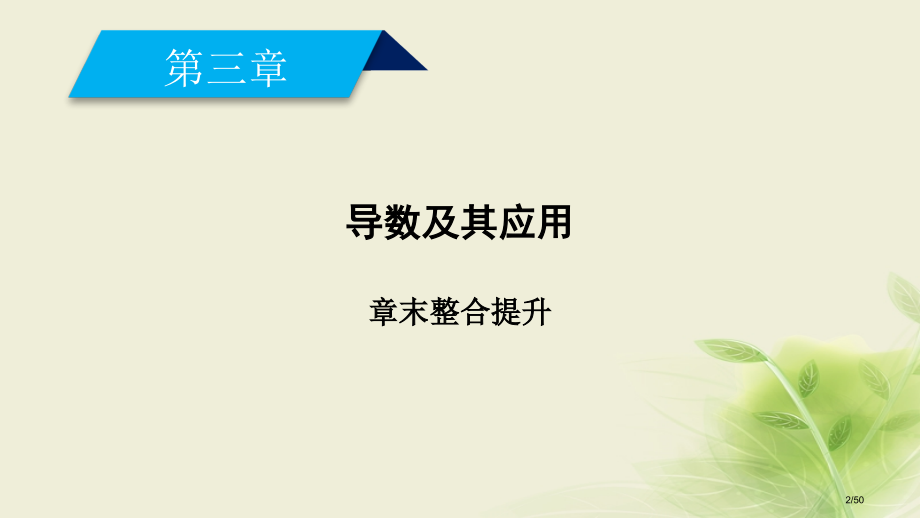 第三章

导数及其应用

章末整合提升

2/50